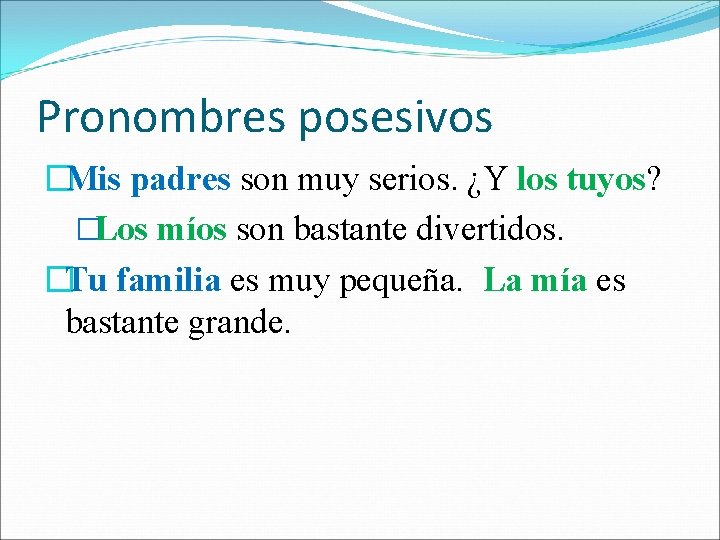 Pronombres posesivos

Mis padres son muy serios. ¿Y los tuyos?

Los míos son bastante divertidos.

Tu familia es muy pequeña. La mía es bastante grande.